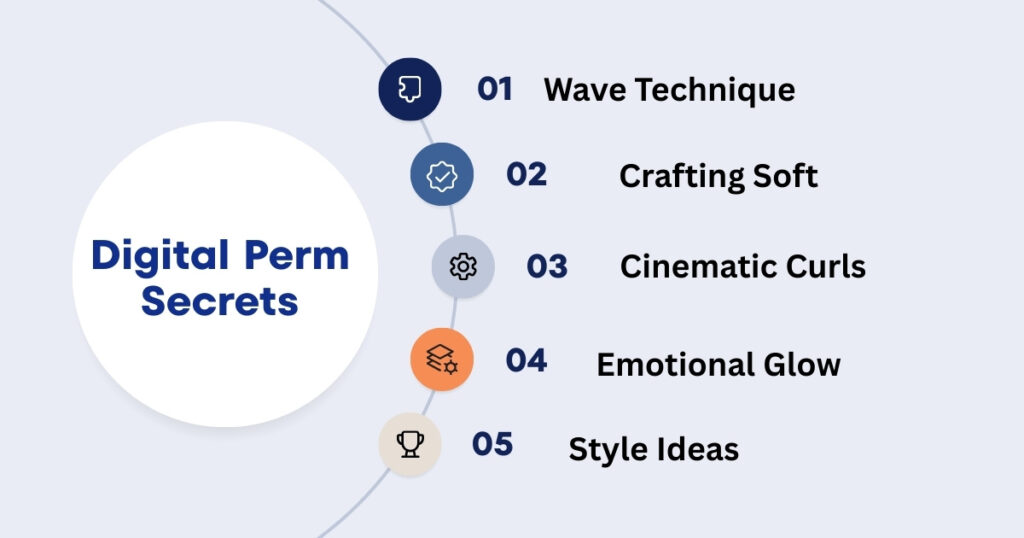 Digital Perm Secrets

01 Wave Technique

02 Crafting Soft

03 Cinematic Curls

04 Emotional Glow

05 Style Ideas